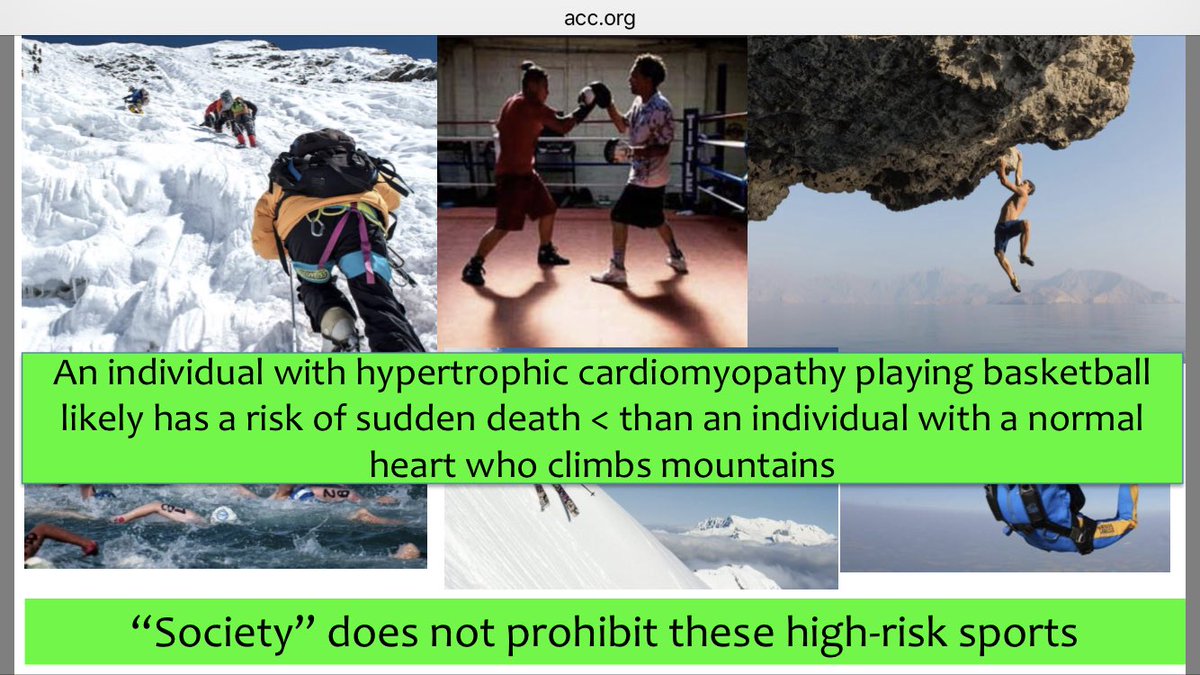 acc.org

An individual with hypertrophic cardiomyopathy playing basketball likely has a risk of sudden death < than an individual with a normal heart who climbs mountains

“Society” does not prohibit these high-risk sports